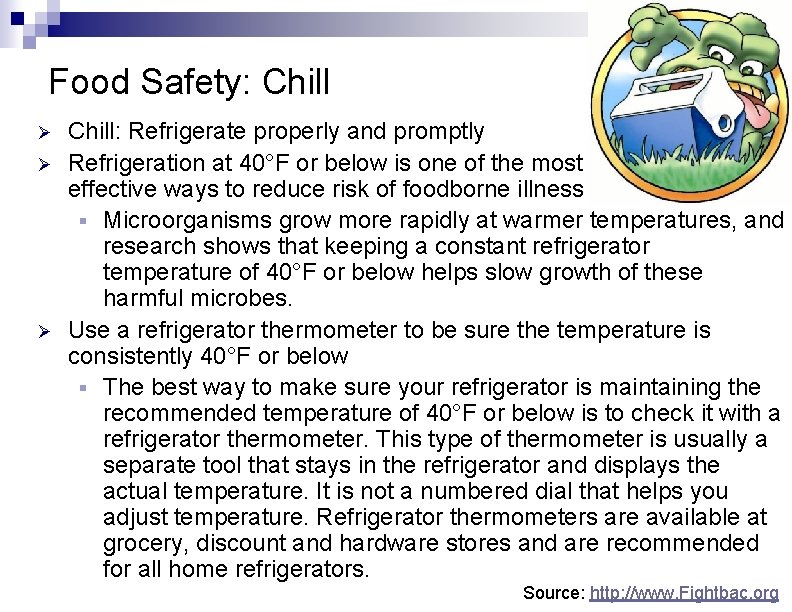 Food Safety: Chill

➢ Chill: Refrigerate properly and promptly

➢ Refrigeration at 40°F or below is one of the most effective ways to reduce risk of foodborne illness

▪ Microorganisms grow more rapidly at warmer temperatures, and research shows that keeping a constant refrigerator temperature of 40°F or below helps slow growth of these harmful microbes.

➢ Use a refrigerator thermometer to be sure the temperature is consistently 40°F or below

▪ The best way to make sure your refrigerator is maintaining the recommended temperature of 40°F or below is to check it with a refrigerator thermometer. This type of thermometer is usually a separate tool that stays in the refrigerator and displays the actual temperature. It is not a numbered dial that helps you adjust temperature. Refrigerator thermometers are available at grocery, discount and hardware stores and are recommended for all home refrigerators.

Source: http://www.Fightbac.org